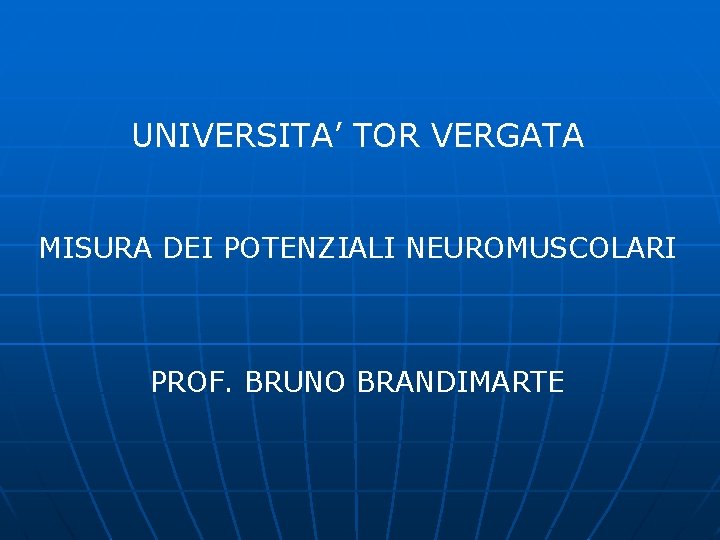 UNIVERSITA’ TOR VERGATA

MISURA DEI POTENZIALI NEUROMUSCOLARI

PROF. BRUNO BRANDIMARTE